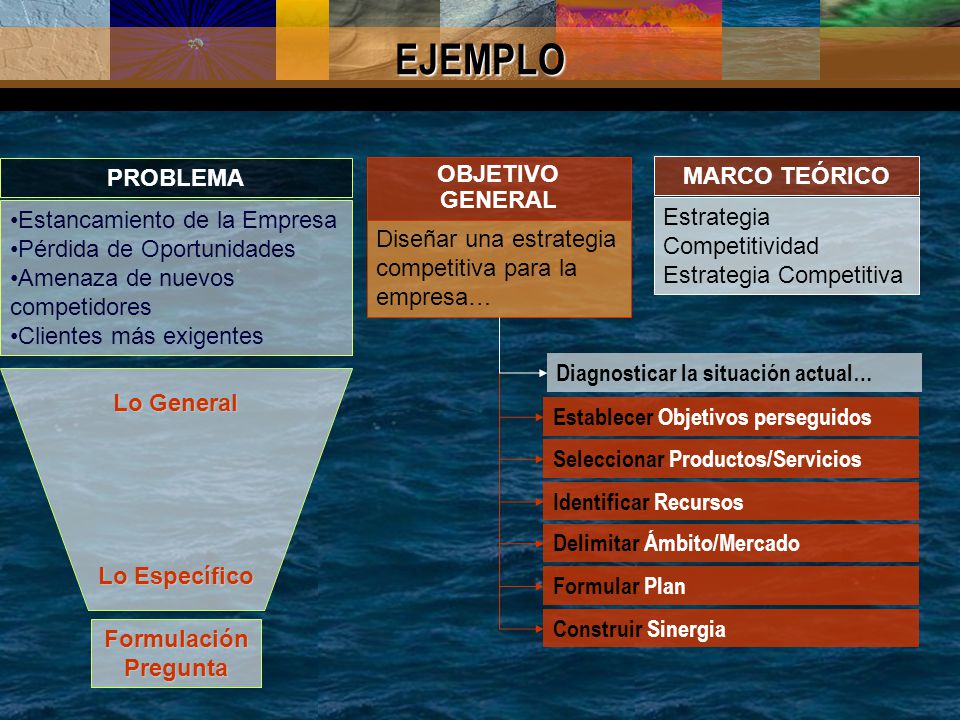 EJEMPLO

PROBLEMA

•Estancamiento de la Empresa
•Pérdida de Oportunidades
•Amenaza de nuevos competidores
•Clientes más exigentes

Lo General

Lo Específico

Formulación Pregunta

OBJETIVO GENERAL

Diseñar una estrategia competitiva para la empresa…

MARCO TEÓRICO

Estrategia
Competitividad
Estrategia Competitiva

Diagnosticar la situación actual…

Establecer Objetivos perseguidos

Seleccionar Productos/Servicios

Identificar Recursos

Delimitar Ámbito/Mercado

Formular Plan

Construir Sinergia